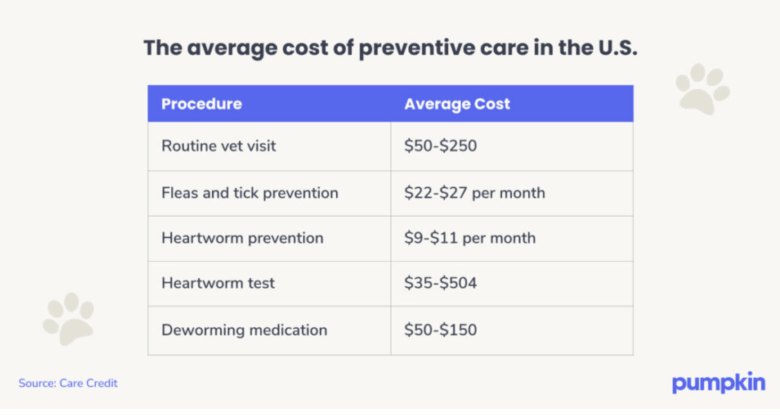 The average cost of preventive care in the U.S.

| Procedure | Average Cost |
|---|---|
| Routine vet visit | \$50-\$250 |
| Fleas and tick prevention | \$22-\$27 per month |
| Heartworm prevention | \$9-\$11 per month |
| Heartworm test | \$35-\$504 |
| Deworming medication | \$50-\$150 |

Source: Care Credit

pumpkin